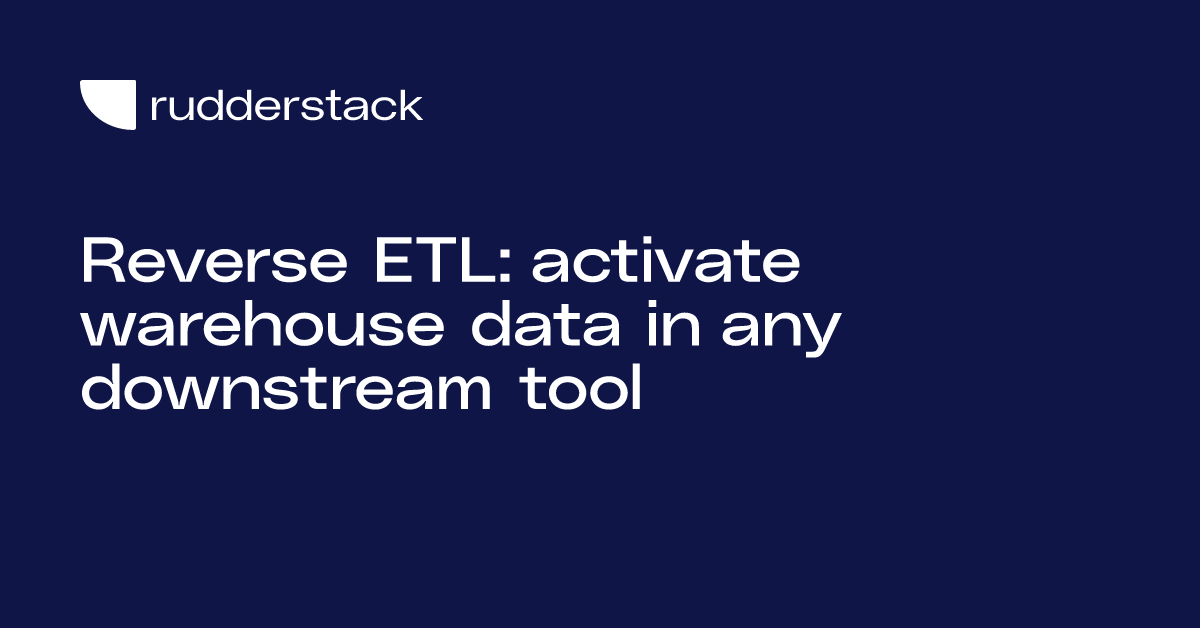 rudderstack

Reverse ETL: activate warehouse data in any downstream tool